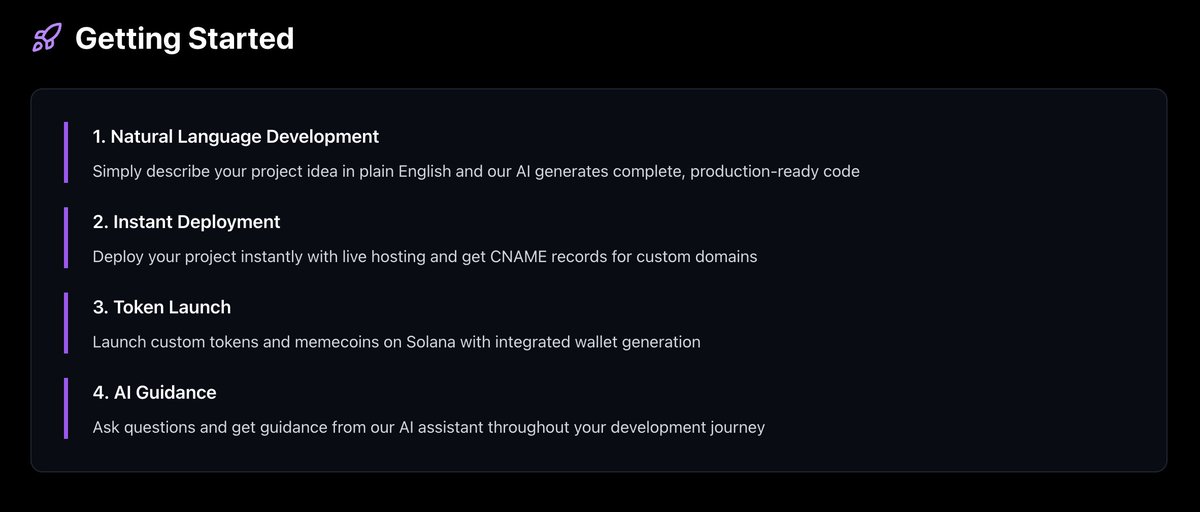 Getting Started

1. Natural Language Development

Simply describe your project idea in plain English and our AI generates complete, production-ready code

2. Instant Deployment

Deploy your project instantly with live hosting and get CNAME records for custom domains

3. Token Launch

Launch custom tokens and memecoins on Solana with integrated wallet generation

4. AI Guidance

Ask questions and get guidance from our AI assistant throughout your development journey